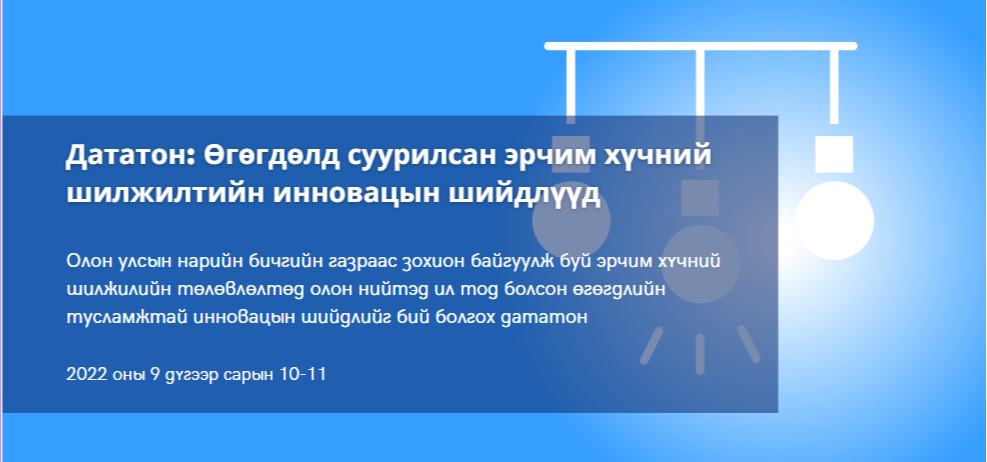 Дататон: Өгөгдөлд суурилсан эрчим хүчний шилжилтийн инновацын шийдлүүд

Олон улсын нарийн бичгийн газраас зохион байгуулж буй эрчим хүчний шилжилийн төлөвлөлтөд олон нийтэд ил тод болсон өгөгдлийн тусламжтай инновацын шийдлийг бий болгох дататон

2022 оны 9 дүгээр сарын 10-11